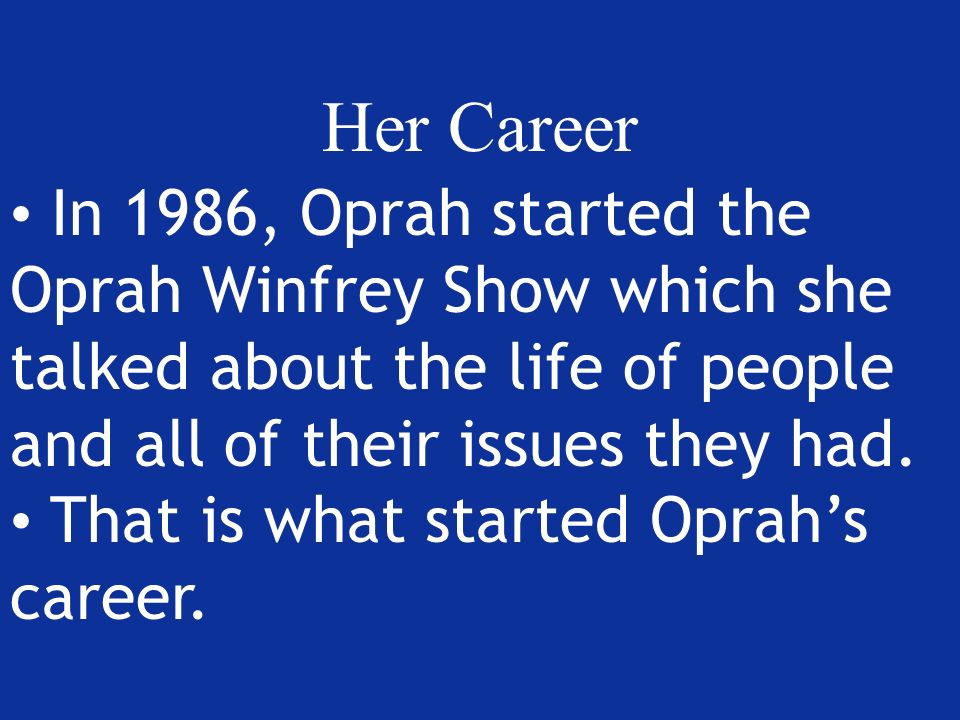 Her Career

• In 1986, Oprah started the Oprah Winfrey Show which she talked about the life of people and all of their issues they had.

• That is what started Oprah’s career.